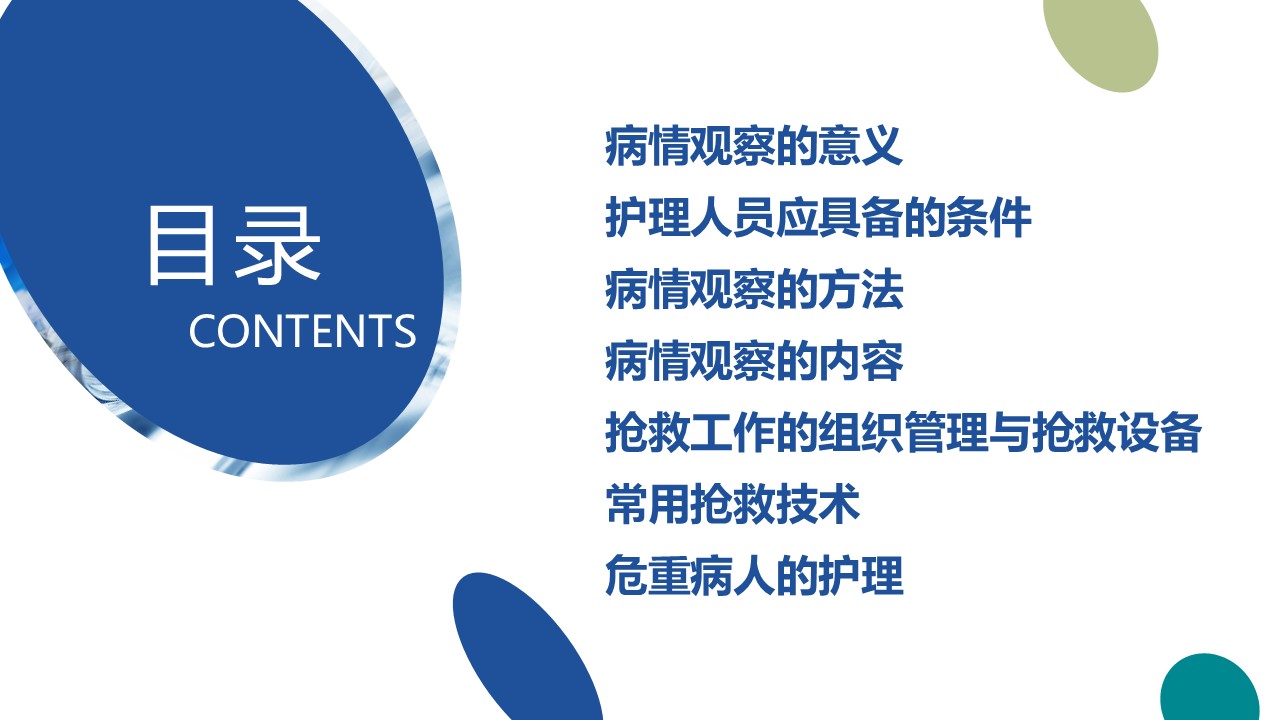 目录
CONTENTS

病情观察的意义
护理人员应具备的条件
病情观察的方法
病情观察的内容
抢救工作的组织管理与抢救设备
常用抢救技术
危重病人的护理